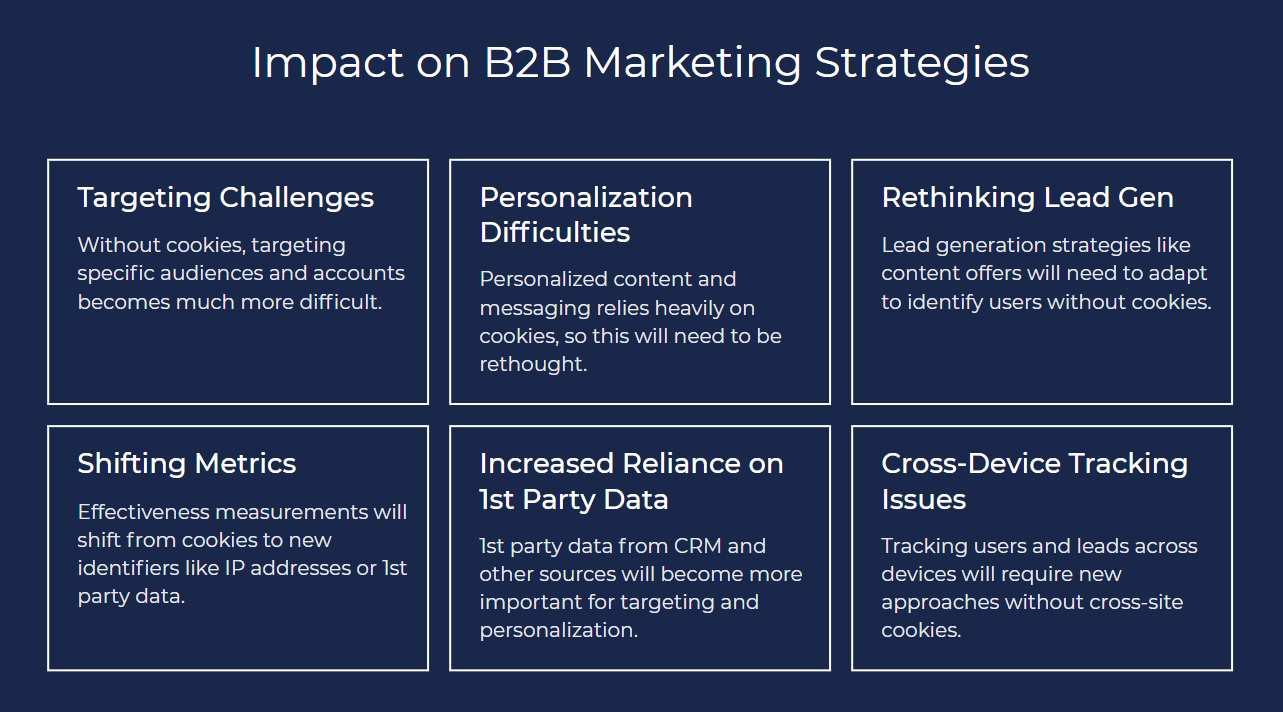 Impact on B2B Marketing Strategies

Targeting Challenges

Without cookies, targeting specific audiences and accounts becomes much more difficult.

Personalization Difficulties

Personalized content and messaging relies heavily on cookies, so this will need to be rethought.

Rethinking Lead Gen

Lead generation strategies like content offers will need to adapt to identify users without cookies.

Shifting Metrics

Effectiveness measurements will shift from cookies to new identifiers like IP addresses or 1st party data.

Increased Reliance on 1st Party Data

1st party data from CRM and other sources will become more important for targeting and personalization.

Cross-Device Tracking Issues

Tracking users and leads across devices will require new approaches without cross-site cookies.